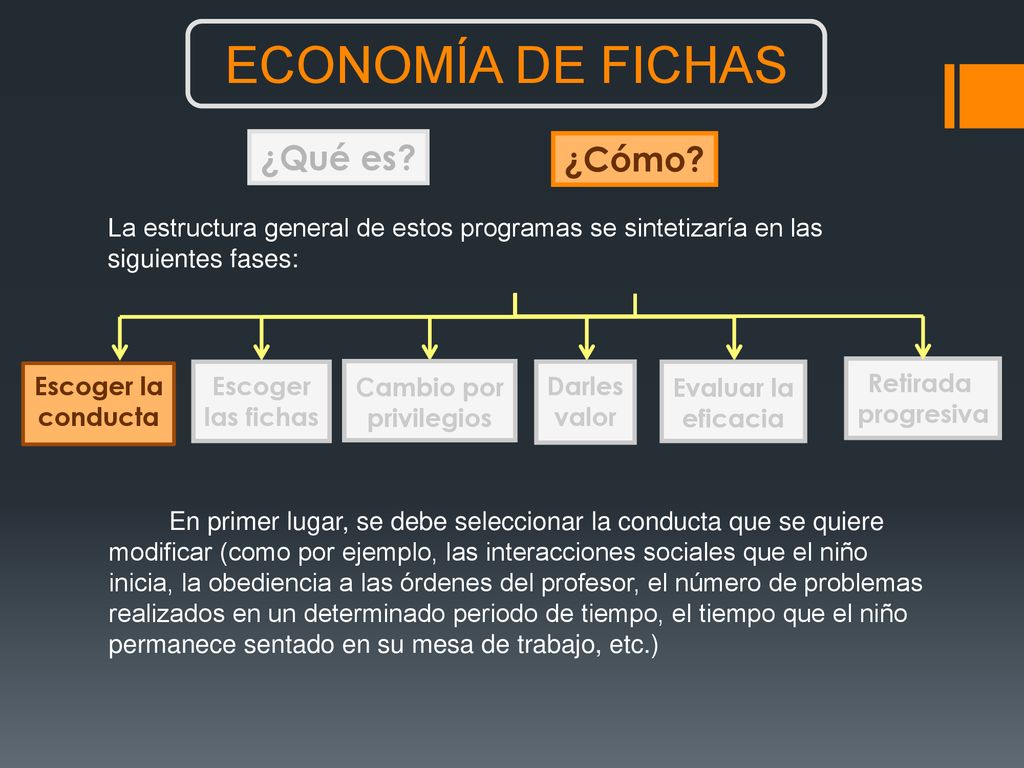 ECONOMÍA DE FICHAS

¿Qué es?

¿Cómo?

La estructura general de estos programas se sintetizaría en las siguientes fases:

Escoger la conducta

Escoger las fichas

Cambio por privilegios

Darles valor

Evaluar la eficacia

Retirada progresiva

En primer lugar, se debe seleccionar la conducta que se quiere modificar (como por ejemplo, las interacciones sociales que el niño inicia, la obediencia a las órdenes del profesor, el número de problemas realizados en un determinado periodo de tiempo, el tiempo que el niño permanece sentado en su mesa de trabajo, etc.)